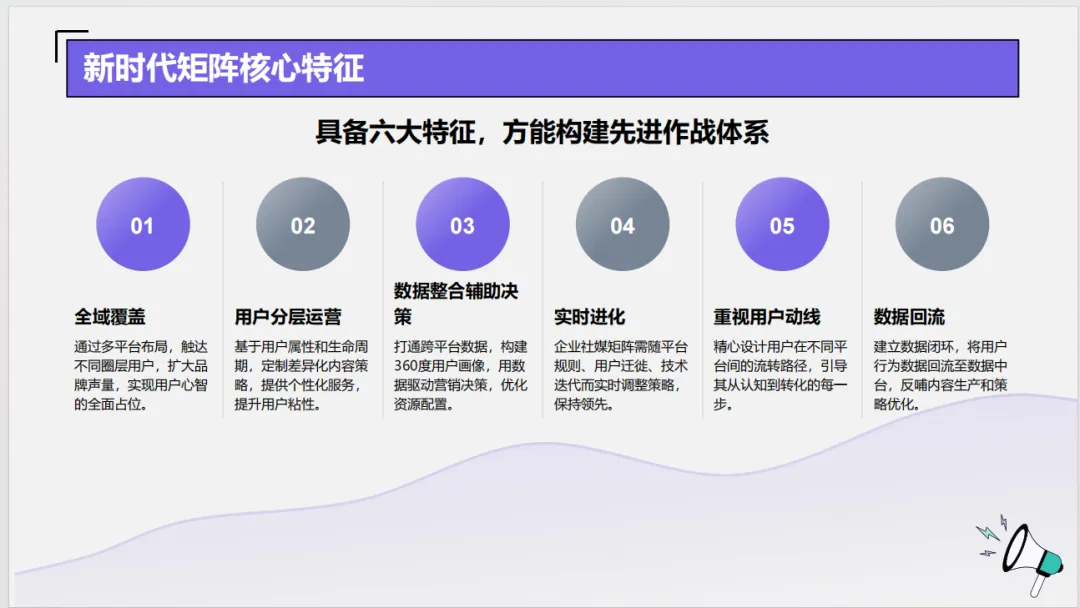 新时代矩阵核心特征

具备六大特征，方能构建先进作战体系

01

全域覆盖

通过多平台布局，触达不同圈层用户，扩大品牌声量，实现用户心智的全面占位。

02

用户分层运营

基于用户属性和生命周期，定制差异化内容策略，提供个性化服务，提升用户粘性。

03

数据整合辅助决策

打通跨平台数据，构建360度用户画像，用数据驱动营销决策，优化资源配置。

04

实时进化

企业社媒矩阵需随平台规则、用户迁徙、技术迭代而实时调整策略，保持领先。

05

重视用户动线

精心设计用户在不同平台间的流转路径，引导其从认知到转化的每一步。

06

数据回流

建立数据闭环，将用户行为数据回流至数据中台，反哺内容生产和策略优化。